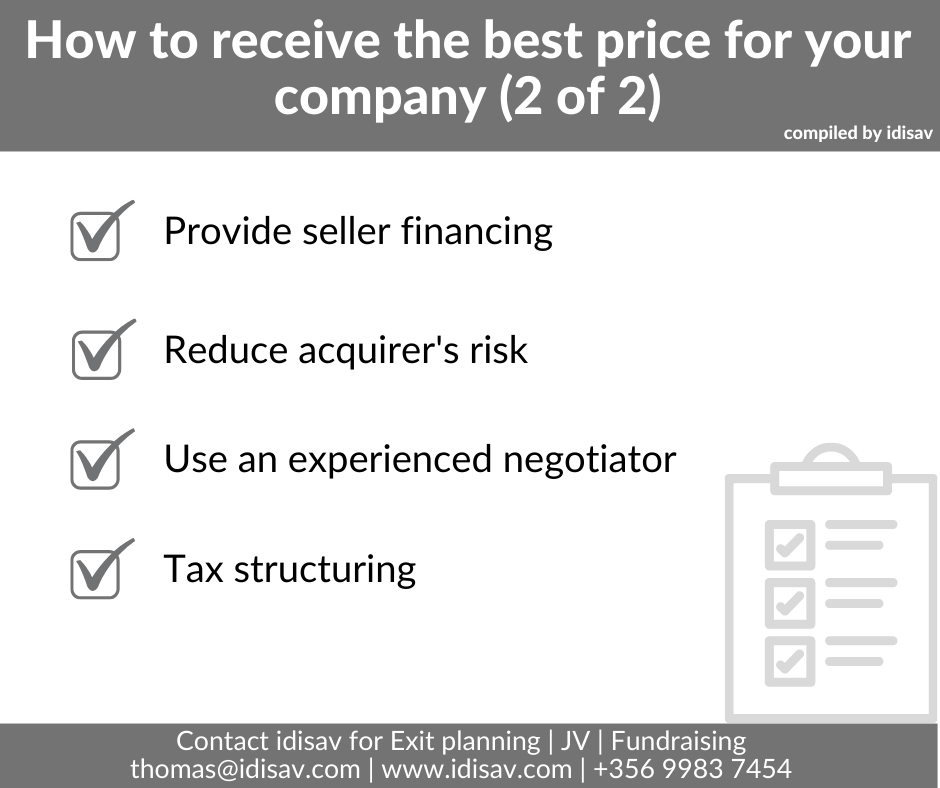 How to receive the best price for your company (2 of 2)

compiled by idisav

Provide seller financing

Reduce acquirer's risk

Use an experienced negotiator

Tax structuring

Contact idisav for Exit planning | JV | Fundraising
thomas@idisav.com | www.idisav.com | +356 9983 7454